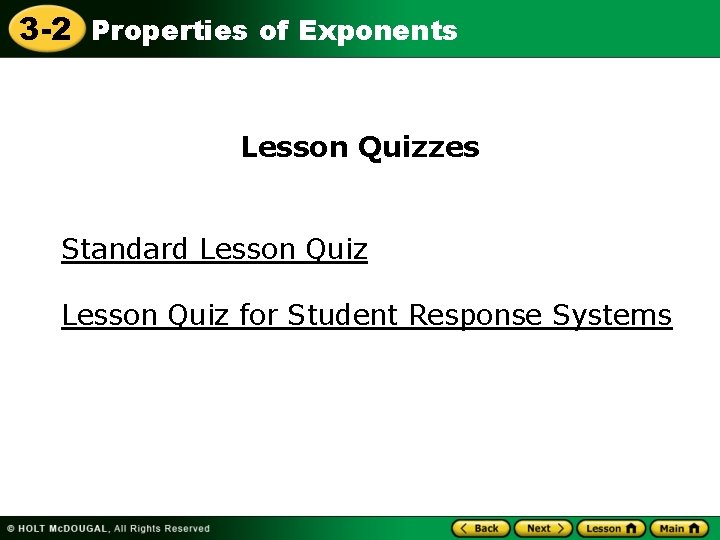 3-2 Properties of Exponents

Lesson Quizzes

Standard Lesson Quiz

Lesson Quiz for Student Response Systems

© HOLT McDOUGAL, All Rights Reserved

Back Next Lesson Main